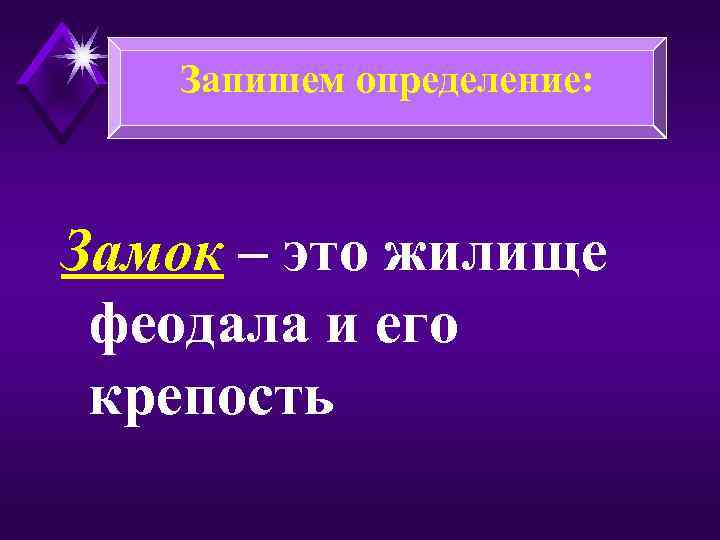 Запишем определение:

Замок – это жилище феодала и его крепость